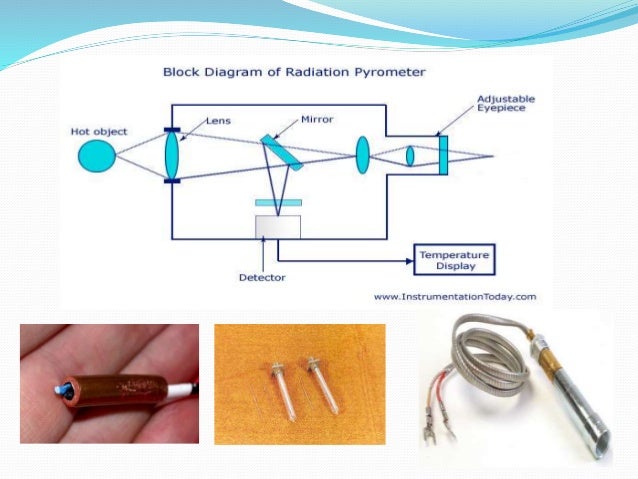 Block Diagram of Radiation Pyrometer

Hot object

Lens

Mirror

Adjustable Eyepiece

Detector

Temperature Display

www.InstrumentationToday.com